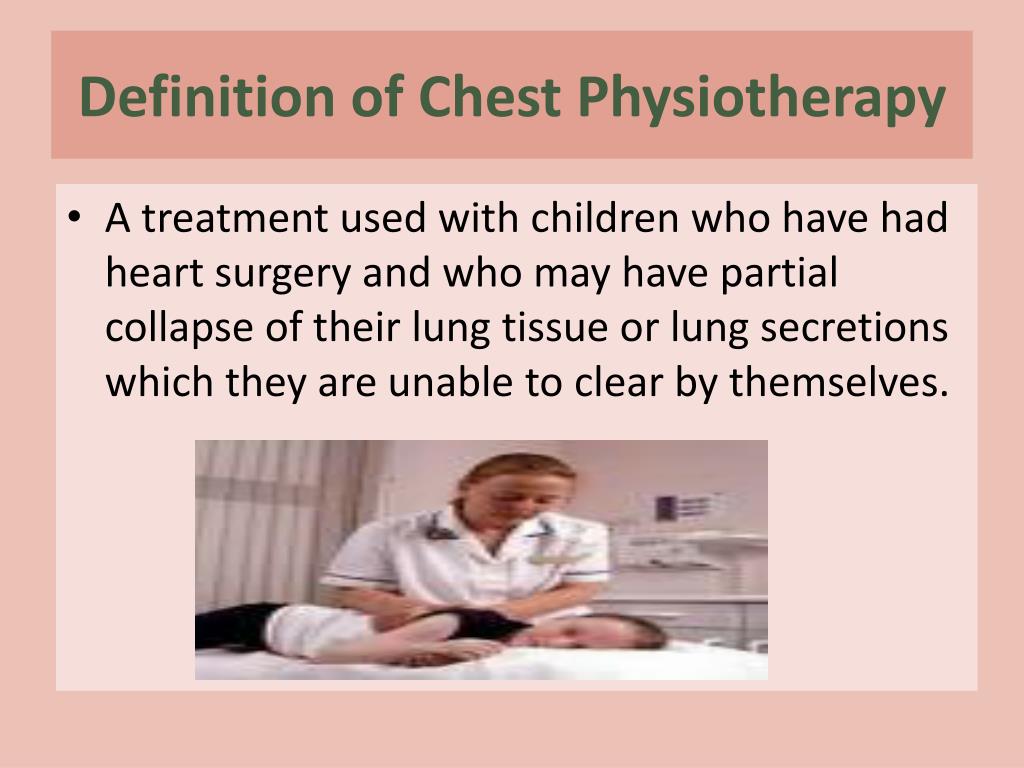 Definition of Chest Physiotherapy

• A treatment used with children who have had heart surgery and who may have partial collapse of their lung tissue or lung secretions which they are unable to clear by themselves.